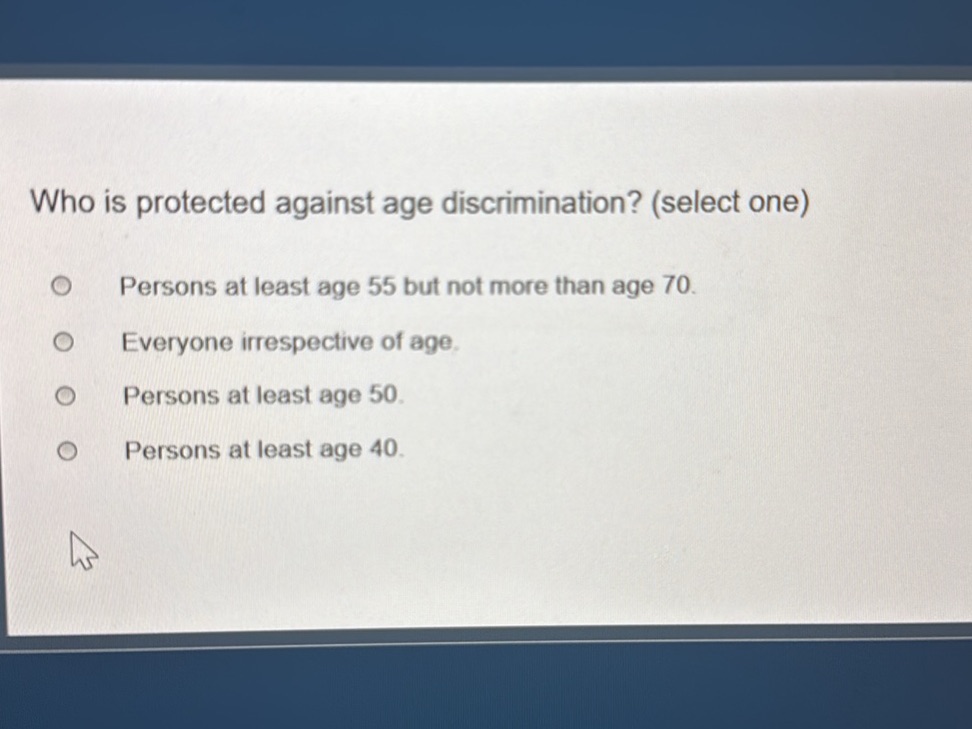 Who is protected against age discrimination? (select one)

Persons at least age 55 but not more than age 70.

Everyone irrespective of age.

Persons at least age 50.

Persons at least age 40.